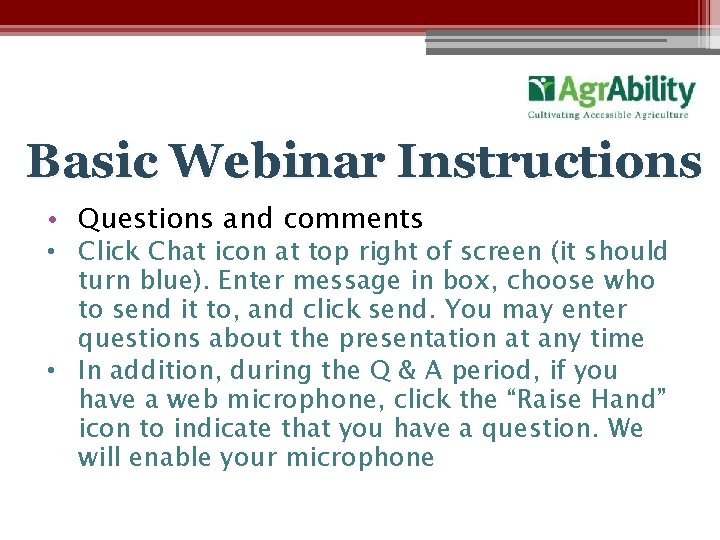 AgrAbility
Cultivating Accessible Agriculture

Basic Webinar Instructions

• Questions and comments
• Click Chat icon at top right of screen (it should turn blue). Enter message in box, choose who to send it to, and click send. You may enter questions about the presentation at any time
• In addition, during the Q & A period, if you have a web microphone, click the “Raise Hand” icon to indicate that you have a question. We will enable your microphone